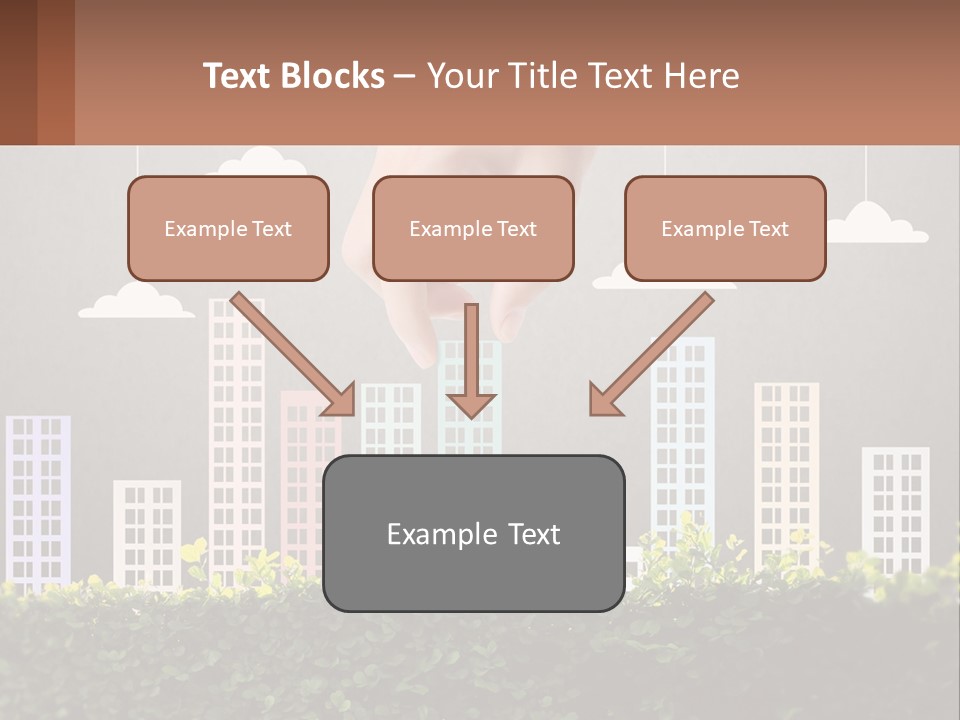 Text Blocks – Your Title Text Here

Example Text

Example Text

Example Text

Example Text